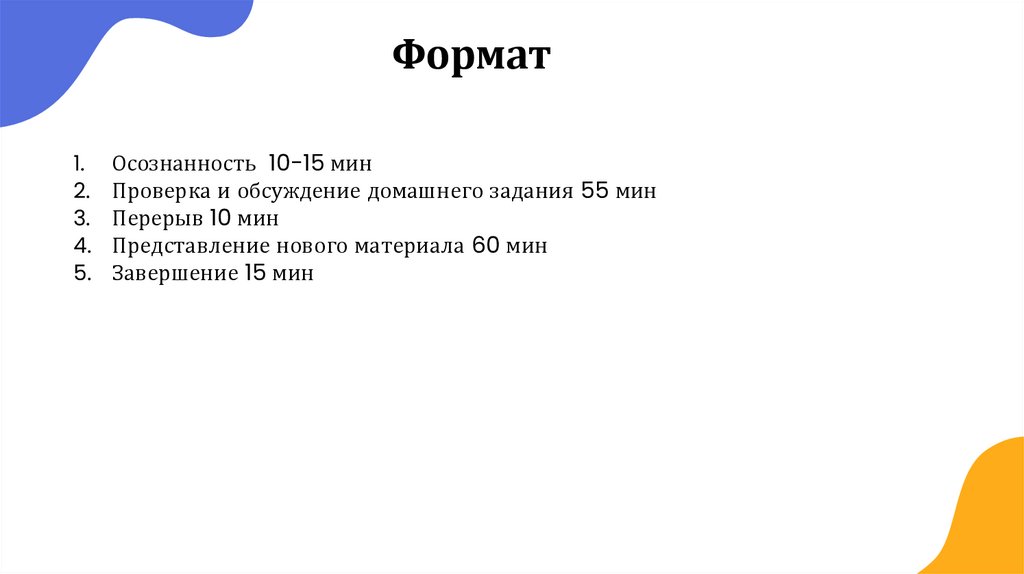 Формат

1. Осознанность 10-15 мин
2. Проверка и обсуждение домашнего задания 55 мин
3. Перерыв 10 мин
4. Представление нового материала 60 мин
5. Завершение 15 мин